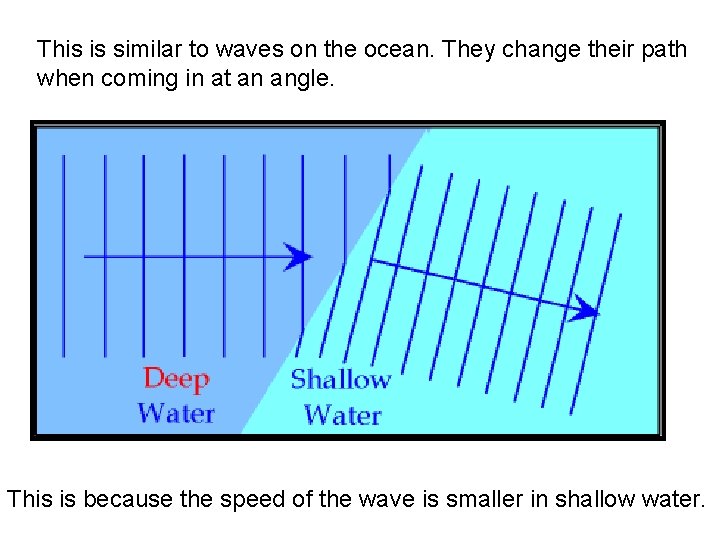 This is similar to waves on the ocean. They change their path when coming in at an angle.

Deep Water

Shallow Water

This is because the speed of the wave is smaller in shallow water.